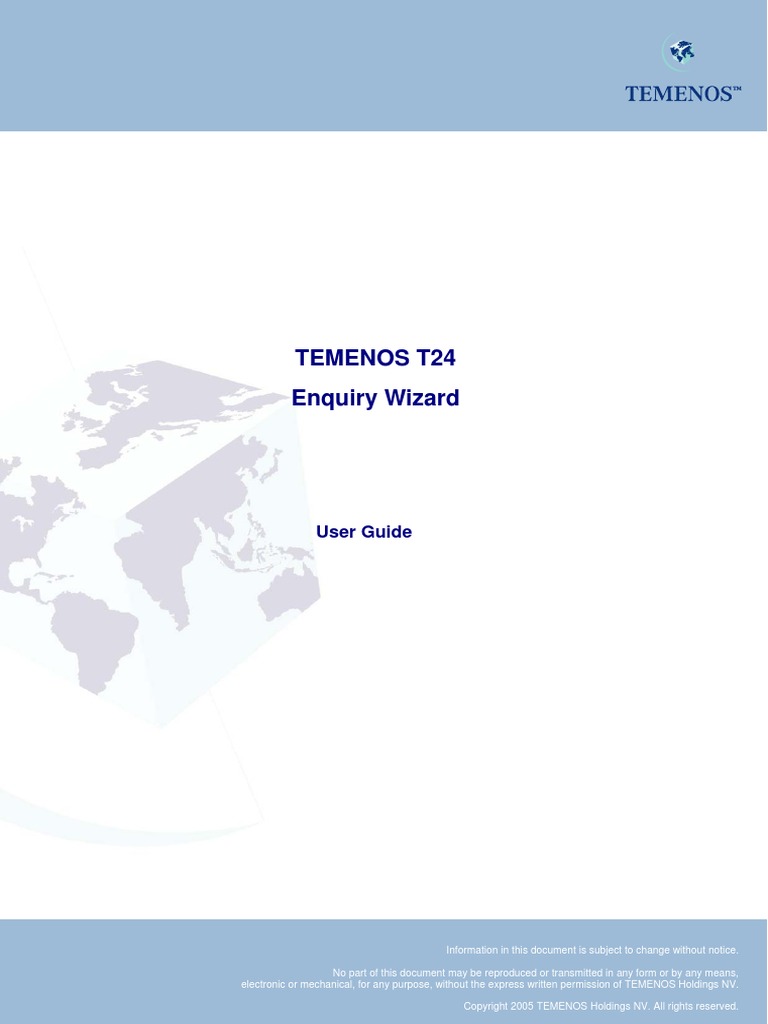 TEMENOS™

TEMENOS T24

Enquiry Wizard

User Guide

Information in this document is subject to change without notice.

No part of this document may be reproduced or transmitted in any form or by any means, electronic or mechanical, for any purpose, without the express written permission of TEMENOS Holdings NV.

Copyright 2005 TEMENOS Holdings NV. All rights reserved.